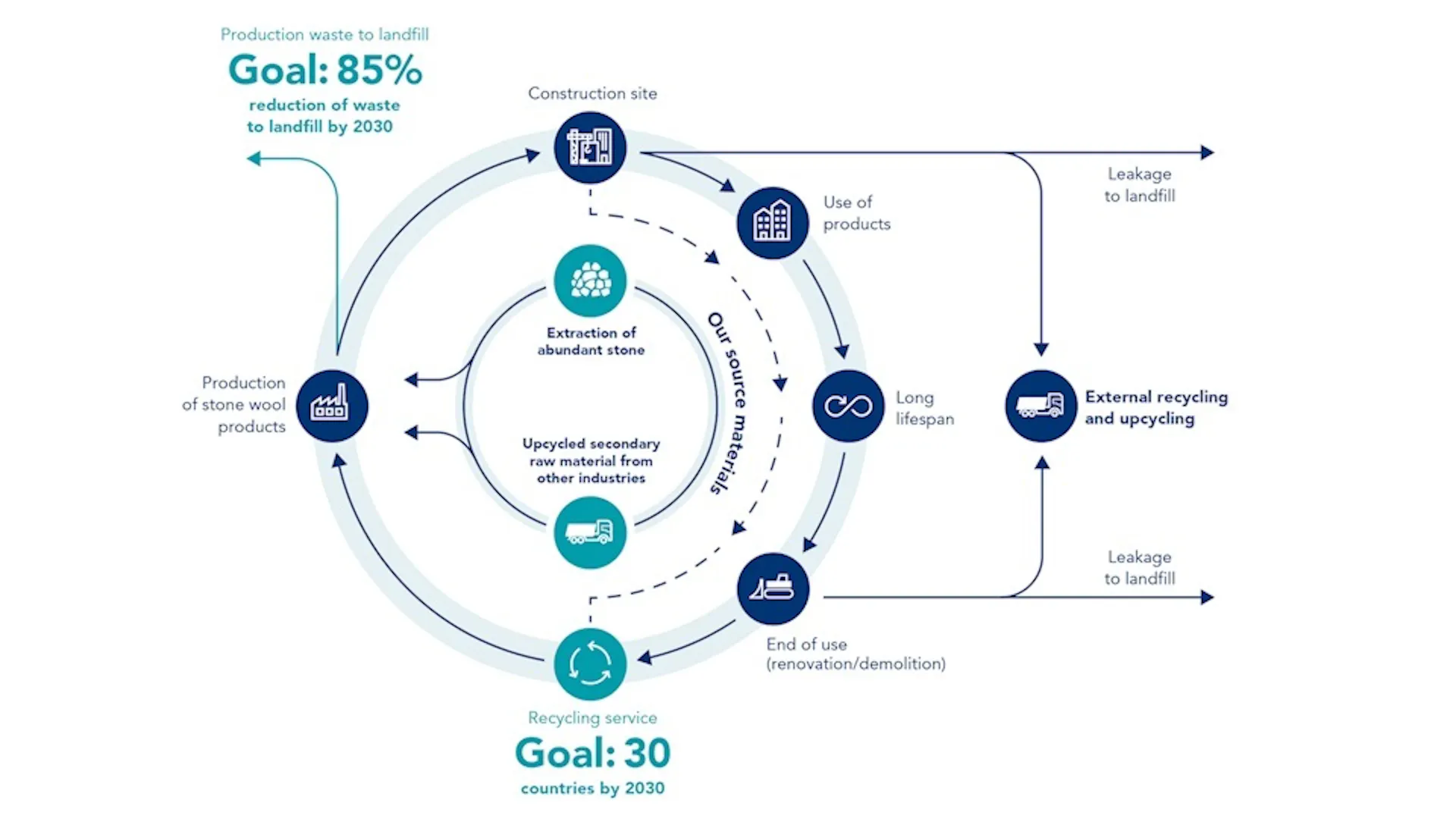 Production waste to landfill
Goal: 85%
reduction of waste to landfill by 2030

Construction site

Use of products

Leakage to landfill

Extraction of abundant stone

Our source materials

Production of stone wool products

Long lifespan

External recycling and upcycling

Upcycled secondary raw material from other industries

Leakage to landfill

End of use (renovation/demolition)

Recycling service
Goal: 30
countries by 2030